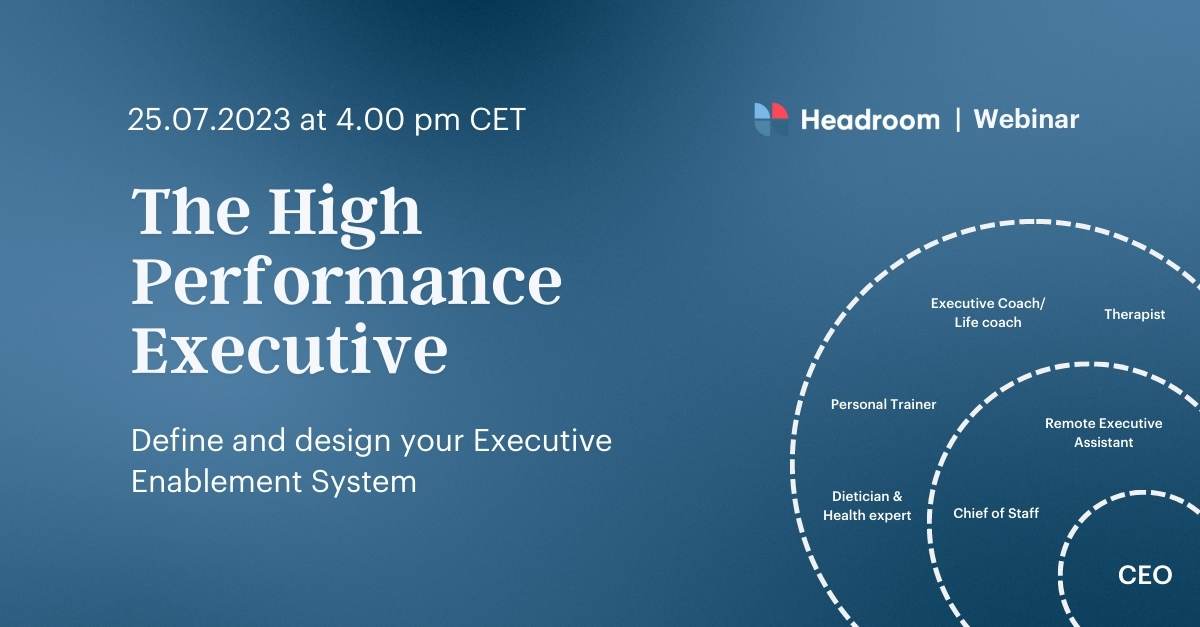 25.07.2023 at 4.00 pm CET

Headroom | Webinar

The High Performance Executive

Define and design your Executive Enablement System

Executive Coach/ Life coach

Therapist

Personal Trainer

Remote Executive Assistant

Dietician & Health expert

Chief of Staff

CEO